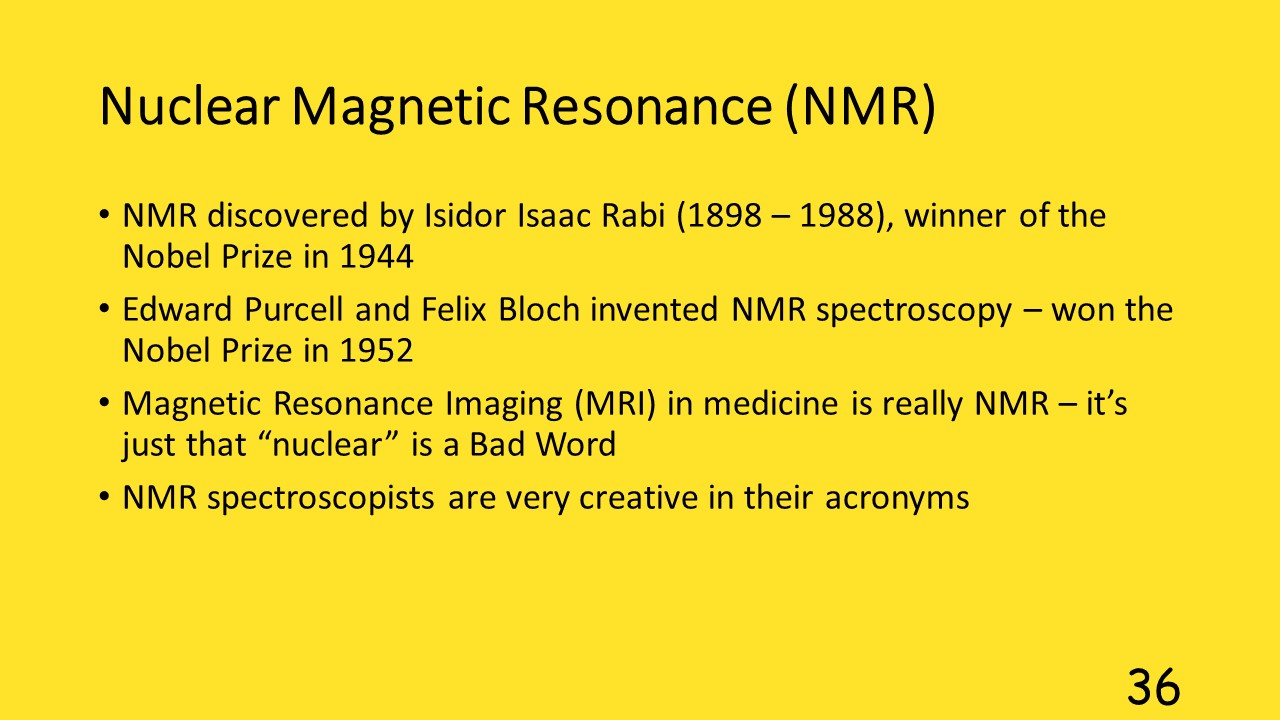 Nuclear Magnetic Resonance (NMR)

• NMR discovered by Isidor Isaac Rabi (1898 – 1988), winner of the Nobel Prize in 1944

• Edward Purcell and Felix Bloch invented NMR spectroscopy – won the Nobel Prize in 1952

• Magnetic Resonance Imaging (MRI) in medicine is really NMR – it's just that "nuclear" is a Bad Word

• NMR spectroscopists are very creative in their acronyms

36